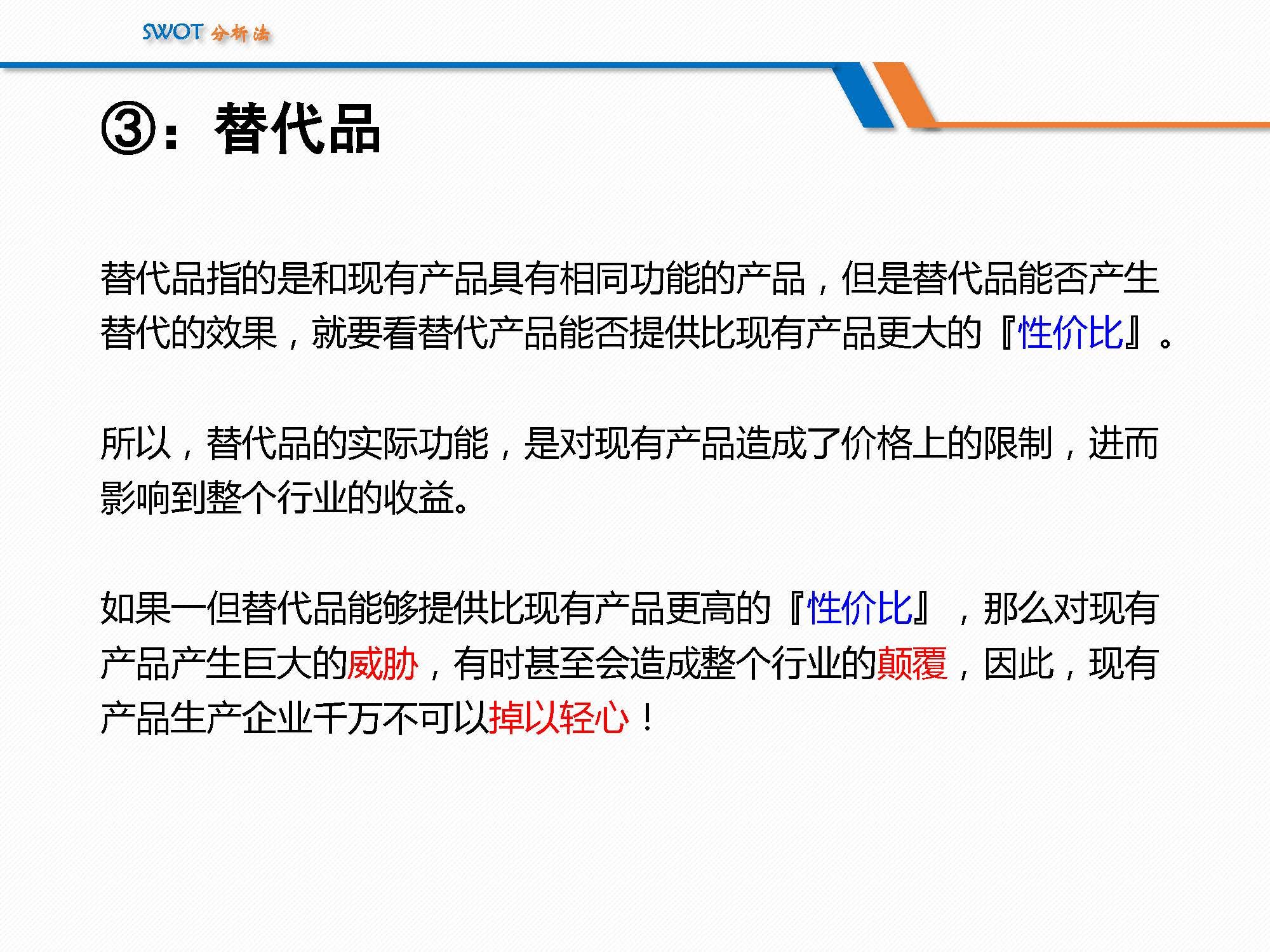 SWOT 分析法

③：替代品

替代品指的是和现有产品具有相同功能的产品，但是替代品能否产生替代的效果，就要看替代产品能否提供比现有产品更大的『性价比』。

所以，替代品的实际功能，是对现有产品造成了价格上的限制，进而影响到整个行业的收益。

如果一但替代品能够提供比现有产品更高的『性价比』，那么对现有产品产生巨大的威胁，有时甚至会造成整个行业的颠覆，因此，现有产品生产企业千万不可以掉以轻心！